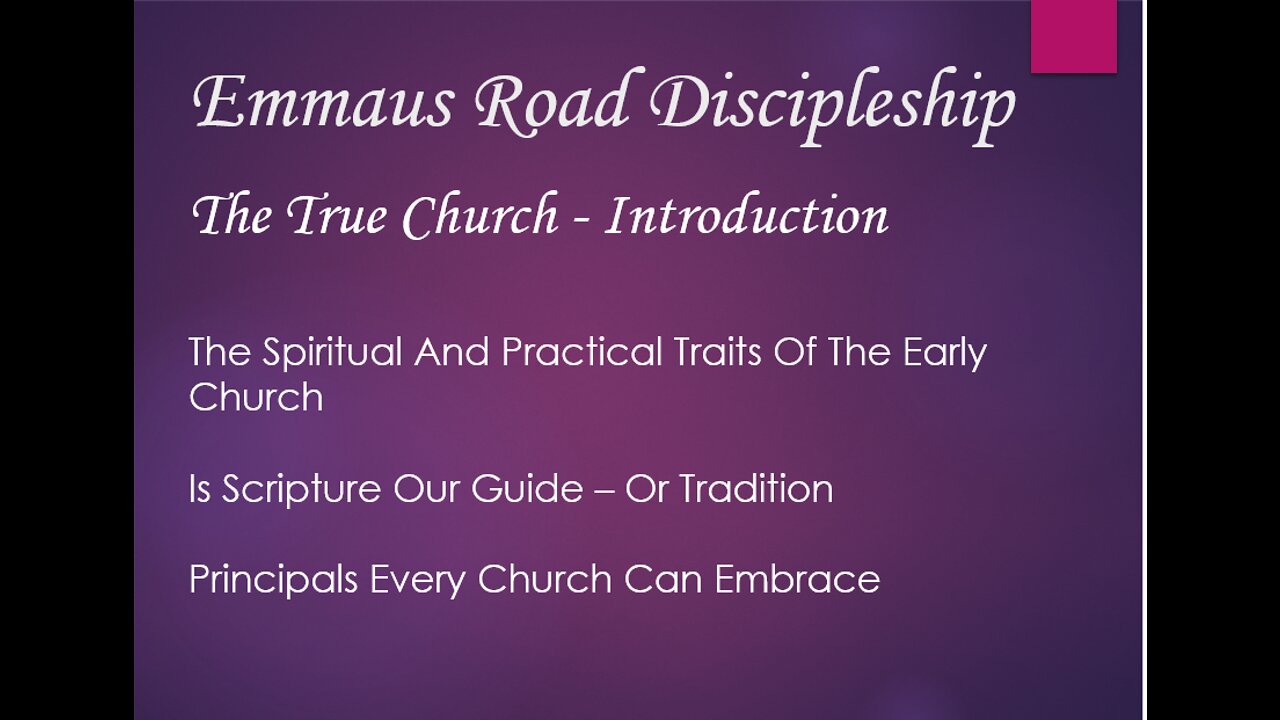 Emmaus Road Discipleship

The True Church - Introduction

The Spiritual And Practical Traits Of The Early Church

Is Scripture Our Guide – Or Tradition

Principals Every Church Can Embrace